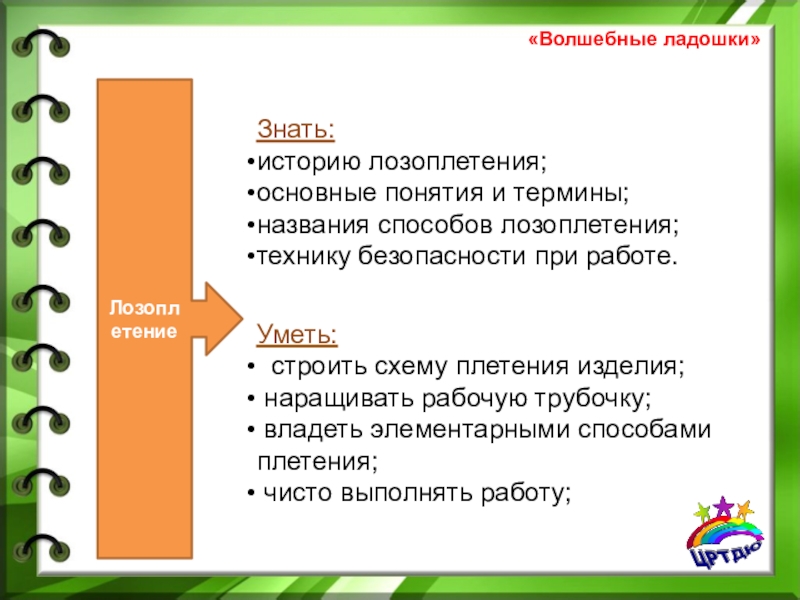 «Волшебные ладошки»

Лозоплетение

Знать:
•историю лозоплетения;
•основные понятия и термины;
•названия способов лозоплетения;
•технику безопасности при работе.

Уметь:
• строить схему плетения изделия;
• наращивать рабочую трубочку;
• владеть элементарными способами плетения;
• чисто выполнять работу;

ЦРТДЮ